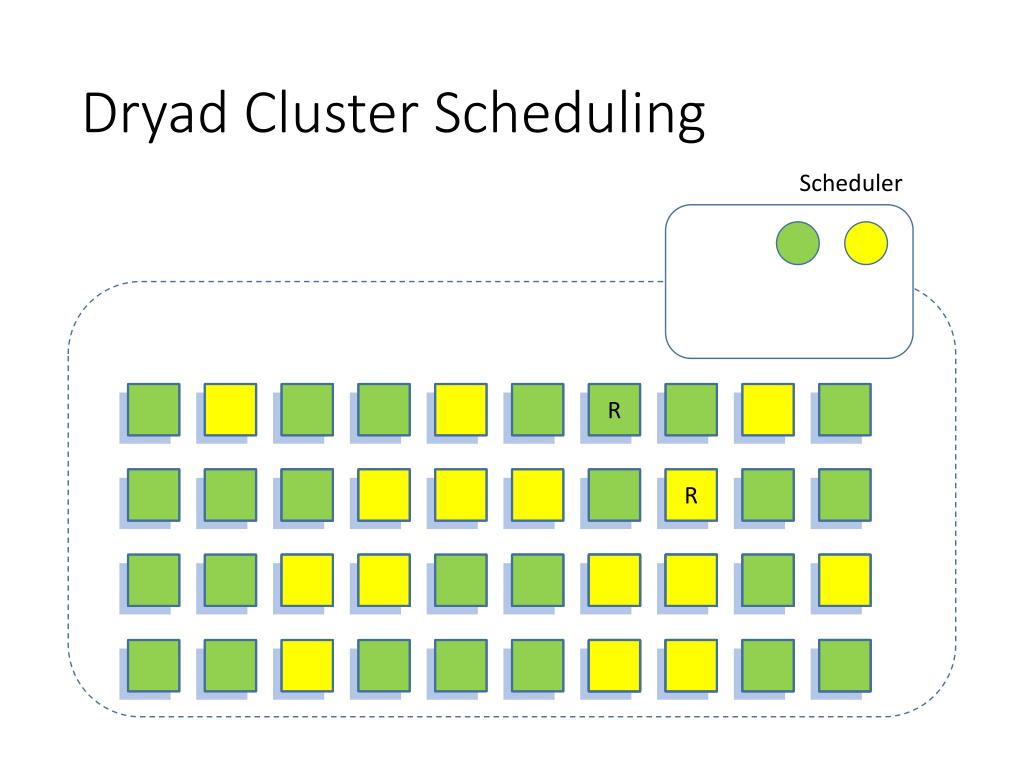 Dryad Cluster Scheduling

Scheduler

R

R